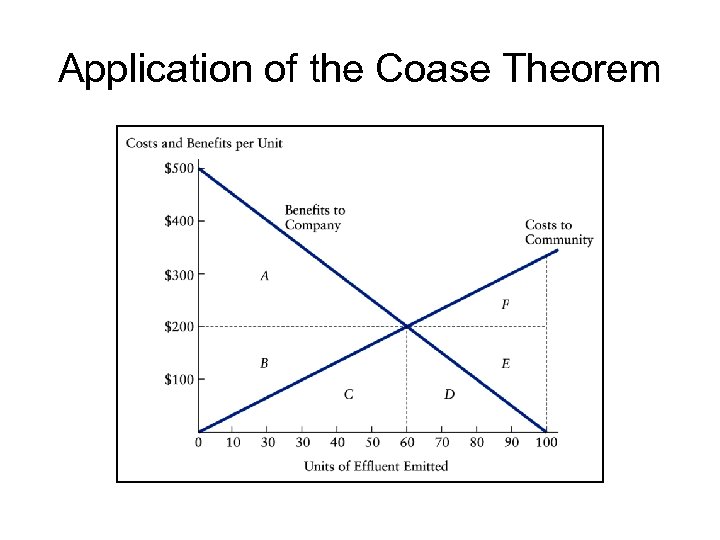 Application of the Coase Theorem

Costs and Benefits per Unit

$500
$400
$300
$200
$100

Benefits to Company

Costs to Community

A
B
C
D
E
F

0 10 30 30 40 50 60 70 80 90 100

Units of Effluent Emitted